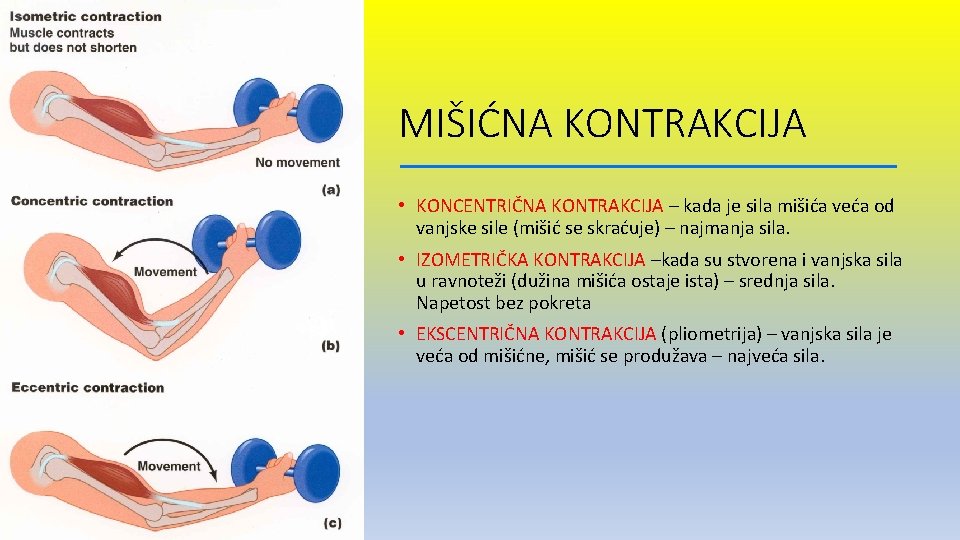 Isometric contraction
Muscle contracts but does not shorten

No movement

(a)

Concentric contraction

Movement

(b)

Eccentric contraction

Movement

(c)

MIŠIĆNA KONTRAKCIJA

• KONCENTRIČNA KONTRAKCIJA – kada je sila mišića veća od vanjske sile (mišić se skraćuje) – najmanja sila.

• IZOMETRIČKA KONTRAKCIJA –kada su stvorena i vanjska sila u ravnoteži (dužina mišića ostaje ista) – srednja sila. Napetost bez pokreta

• EKSCENTRIČNA KONTRAKCIJA (pliometrija) – vanjska sila je veća od mišićne, mišić se produžava – najveća sila.